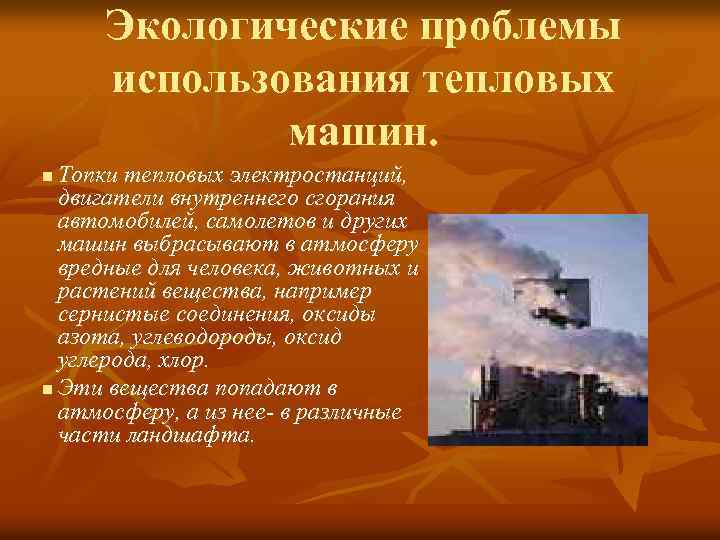 Экологические проблемы использования тепловых машин.

Топки тепловых электростанций, двигатели внутреннего сгорания автомобилей, самолетов и других машин выбрасывают в атмосферу вредные для человека, животных и растений вещества, например сернистые соединения, оксиды азота, углеводороды, оксид углерода, хлор.

Эти вещества попадают в атмосферу, а из нее- в различные части ландшафта.